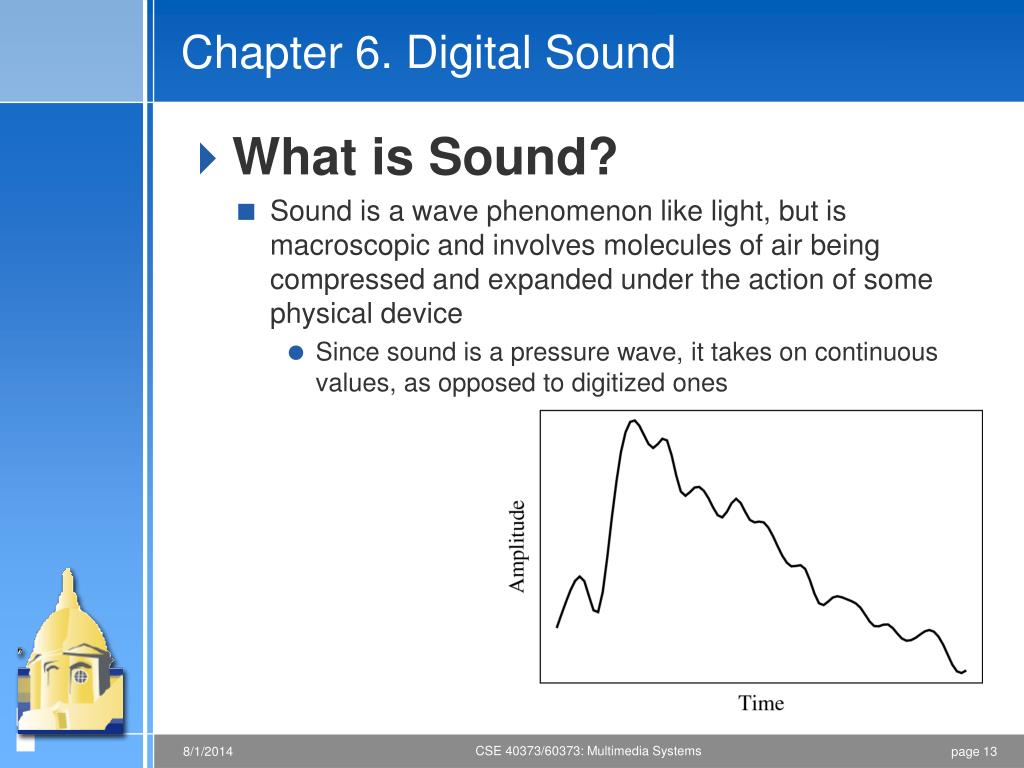 Chapter 6. Digital Sound

What is Sound?

Sound is a wave phenomenon like light, but is macroscopic and involves molecules of air being compressed and expanded under the action of some physical device

Since sound is a pressure wave, it takes on continuous values, as opposed to digitized ones

Amplitude

Time

8/1/2014

CSE 40373/60373: Multimedia Systems

page 13